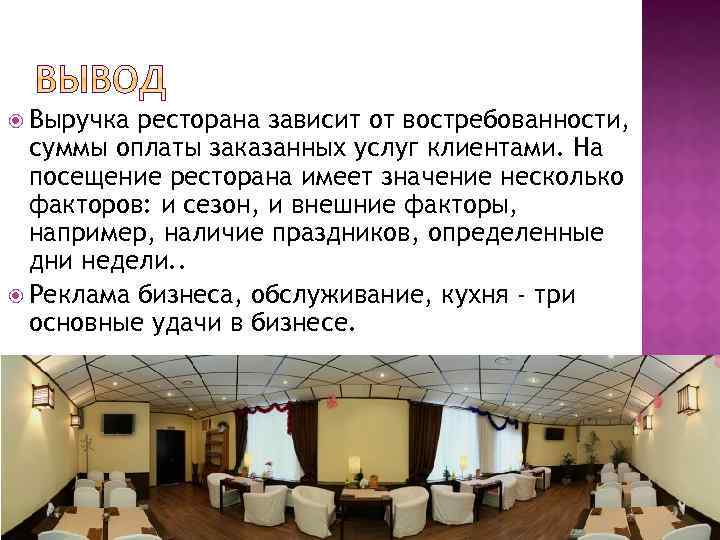 ВЫВОД

Выручка ресторана зависит от востребованности, суммы оплаты заказанных услуг клиентами. На посещение ресторана имеет значение несколько факторов: и сезон, и внешние факторы, например, наличие праздников, определенные дни недели..

Реклама бизнеса, обслуживание, кухня - три основные удачи в бизнесе.